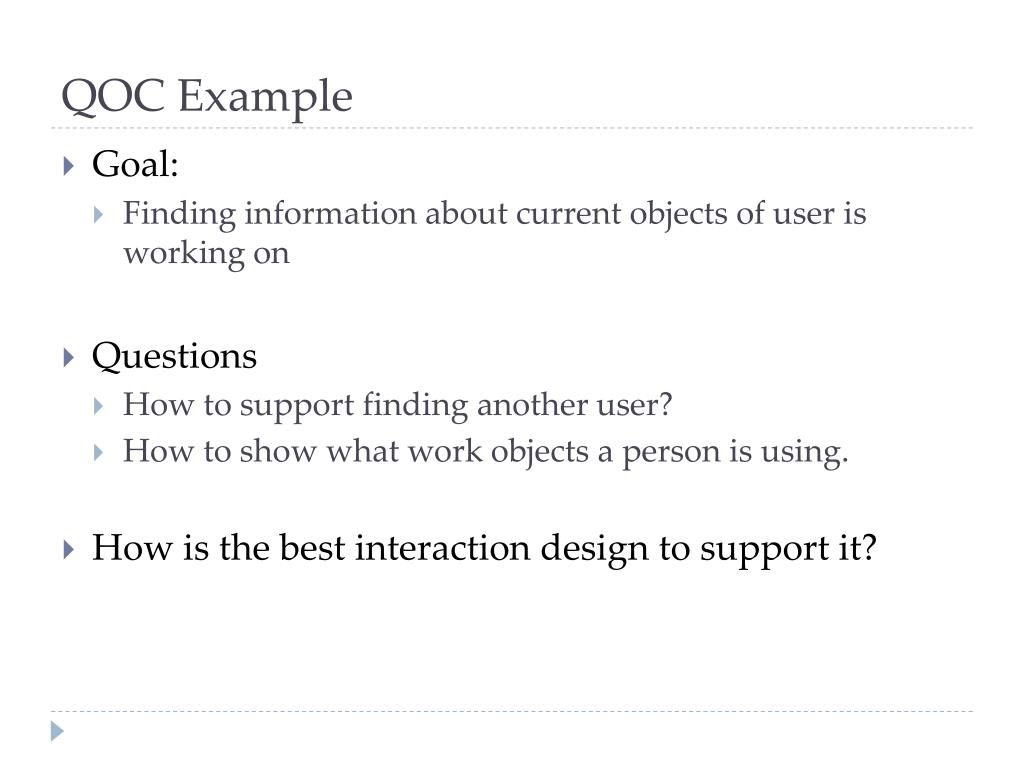 QOC Example

Goal:

Finding information about current objects of user is working on

Questions

How to support finding another user?

How to show what work objects a person is using.

How is the best interaction design to support it?